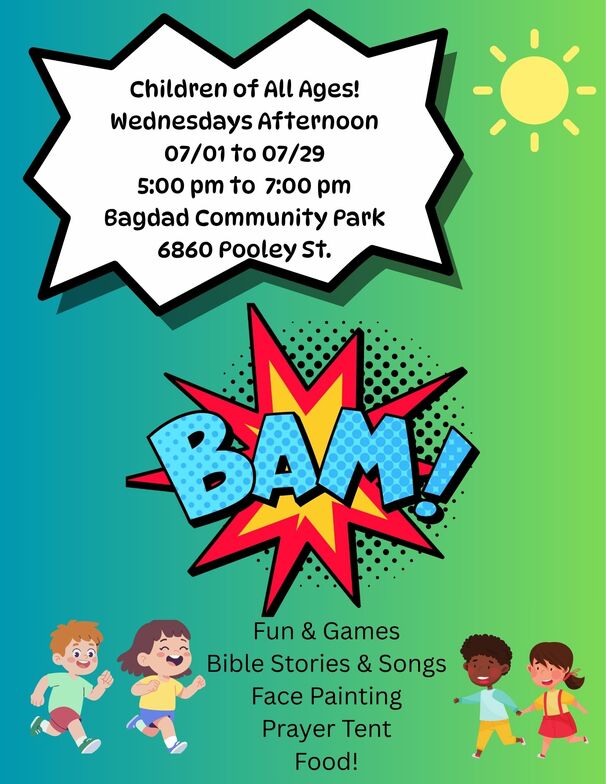 Children of All Ages!
Wednesdays Afternoon
07/01 to 07/29
5:00 pm to 7:00 pm
Bagdad Community Park
6860 Pooley St.

BAM!

Fun & Games
Bible Stories & Songs
Face Painting
Prayer Tent
Food!